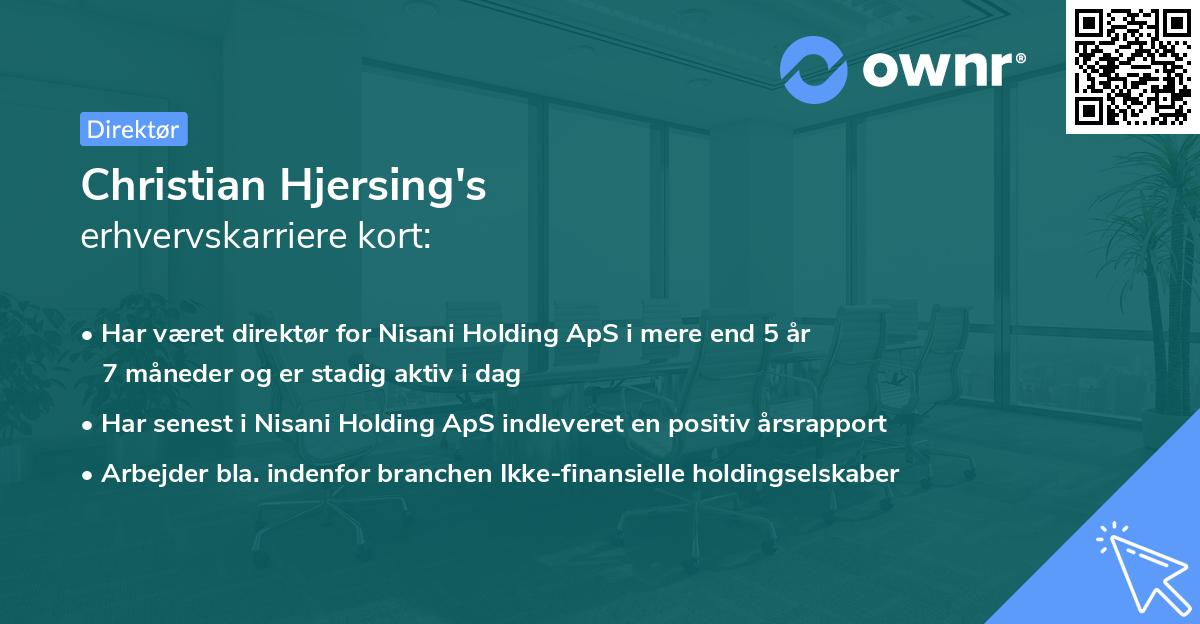 ownr®

Direktør

Christian Hjersing's
erhvervskarriere kort:

• Har været direktør for Nisani Holding ApS i mere end 5 år 7 måneder og er stadig aktiv i dag
• Har senest i Nisani Holding ApS indleveret en positiv årsrapport
• Arbejder bla. indenfor branchen Ikke-finansielle holdingselskaber